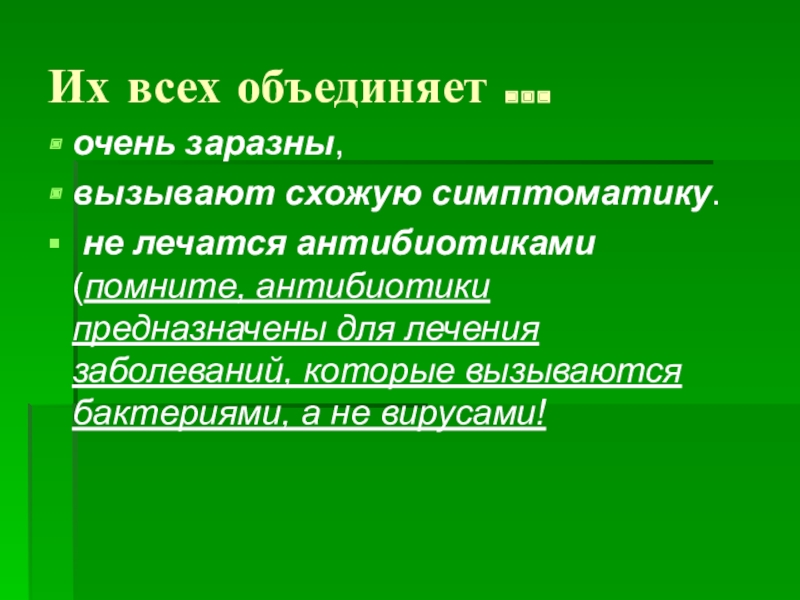 Их всех объединяет …

очень заразны,

вызывают схожую симптоматику.

не лечатся антибиотиками (помните, антибиотики предназначены для лечения заболеваний, которые вызываются бактериями, а не вирусами!